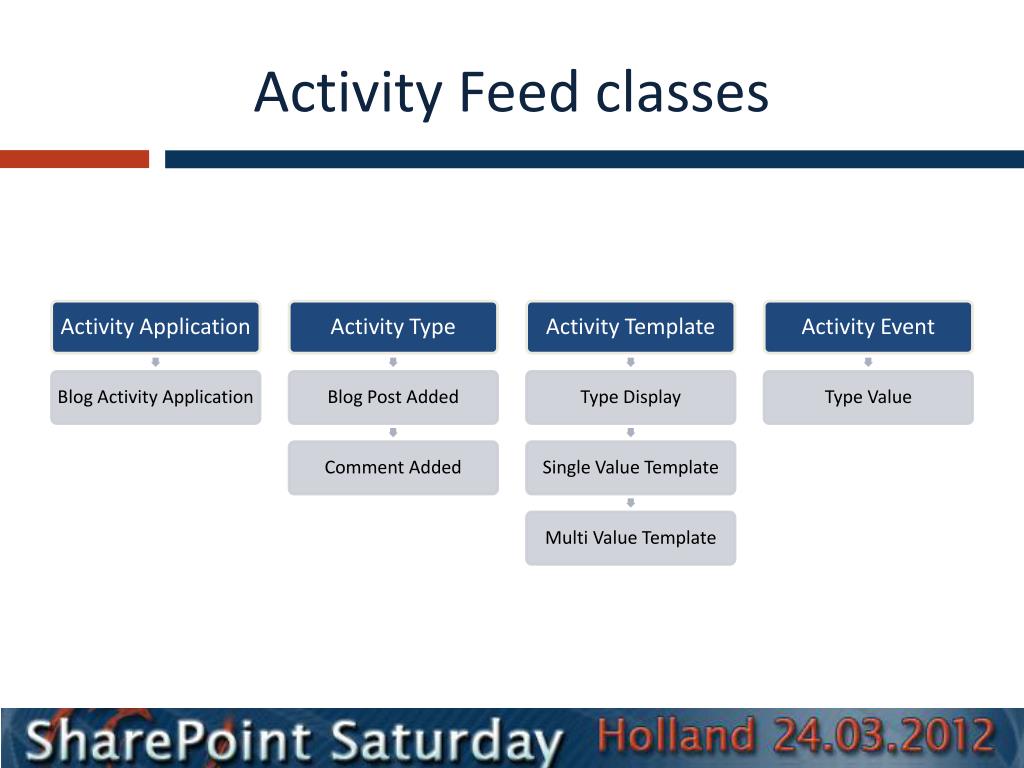 Activity Feed classes

Activity Application
Blog Activity Application

Activity Type
Blog Post Added
Comment Added

Activity Template
Type Display
Single Value Template
Multi Value Template

Activity Event
Type Value

SharePoint Saturday Holland 24.03.2012